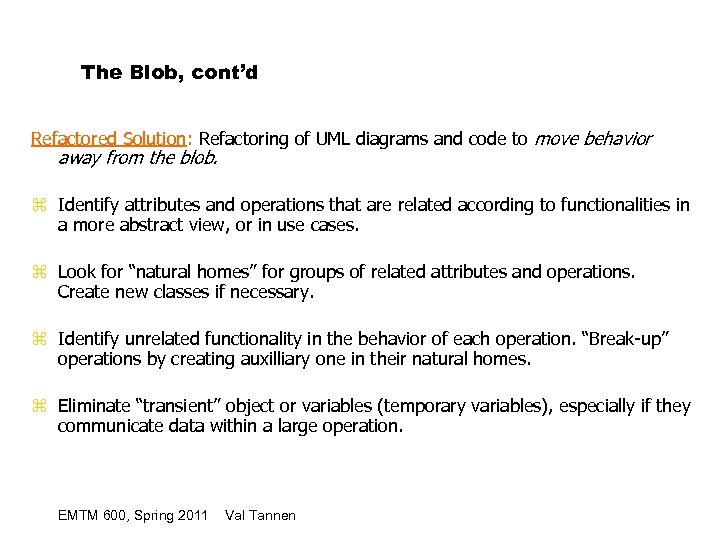 The Blob, cont'd

Refactored Solution: Refactoring of UML diagrams and code to move behavior away from the blob.

⌘ Identify attributes and operations that are related according to functionalities in a more abstract view, or in use cases.

⌘ Look for "natural homes" for groups of related attributes and operations. Create new classes if necessary.

⌘ Identify unrelated functionality in the behavior of each operation. "Break-up" operations by creating auxilliary one in their natural homes.

⌘ Eliminate "transient" object or variables (temporary variables), especially if they communicate data within a large operation.

EMTM 600, Spring 2011 Val Tannen